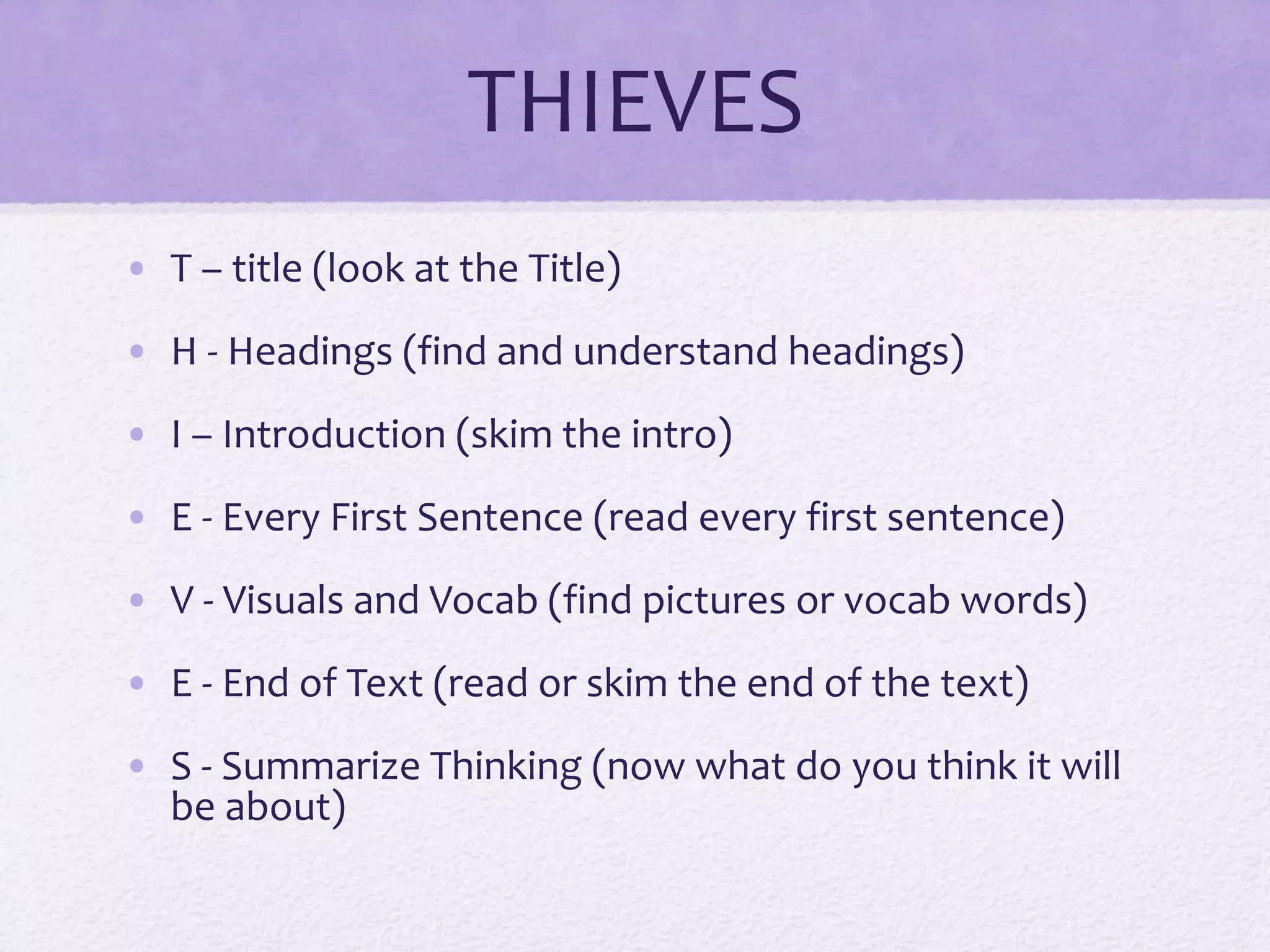 THIEVES

• T – title (look at the Title)
• H - Headings (find and understand headings)
• I – Introduction (skim the intro)
• E - Every First Sentence (read every first sentence)
• V - Visuals and Vocab (find pictures or vocab words)
• E - End of Text (read or skim the end of the text)
• S - Summarize Thinking (now what do you think it will be about)